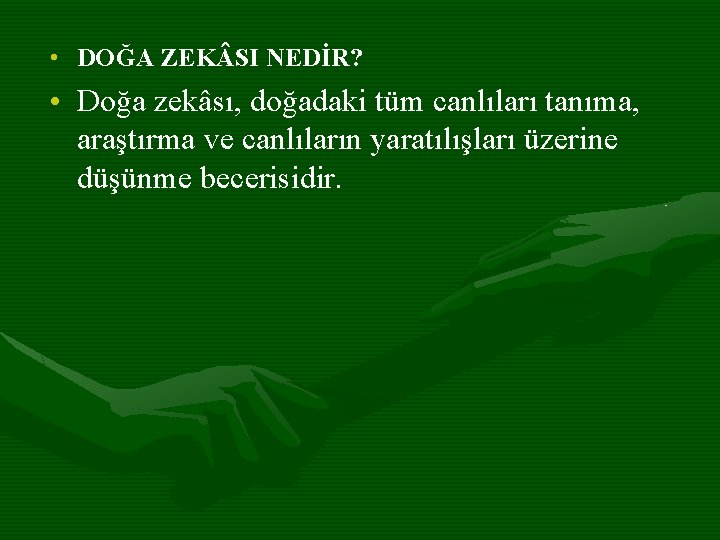 • DOĞA ZEKÂSI NEDİR?

• Doğa zekâsı, doğadaki tüm canlıları tanıma, araştırma ve canlıların yaratılışları üzerine düşünme becerisidir.